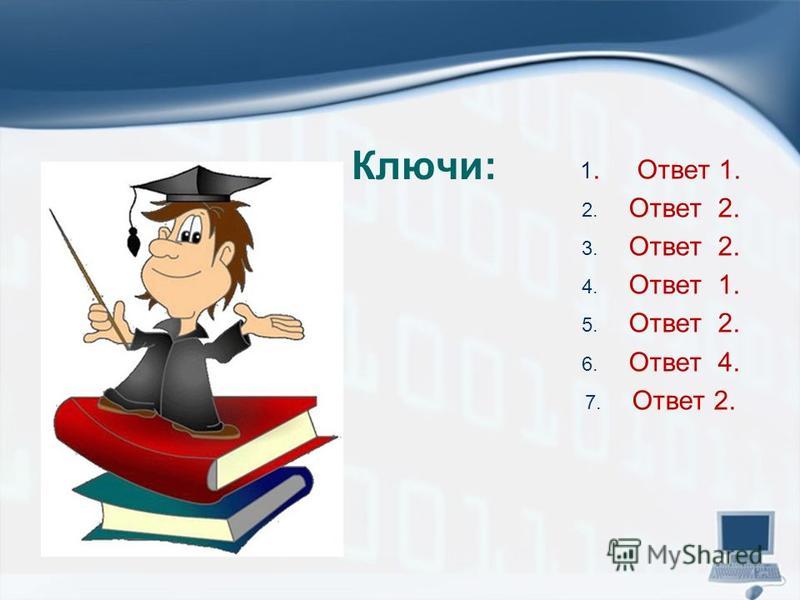 Ключи:

1. Ответ 1.
2. Ответ 2.
3. Ответ 2.
4. Ответ 1.
5. Ответ 2.
6. Ответ 4.
7. Ответ 2.

MyShared